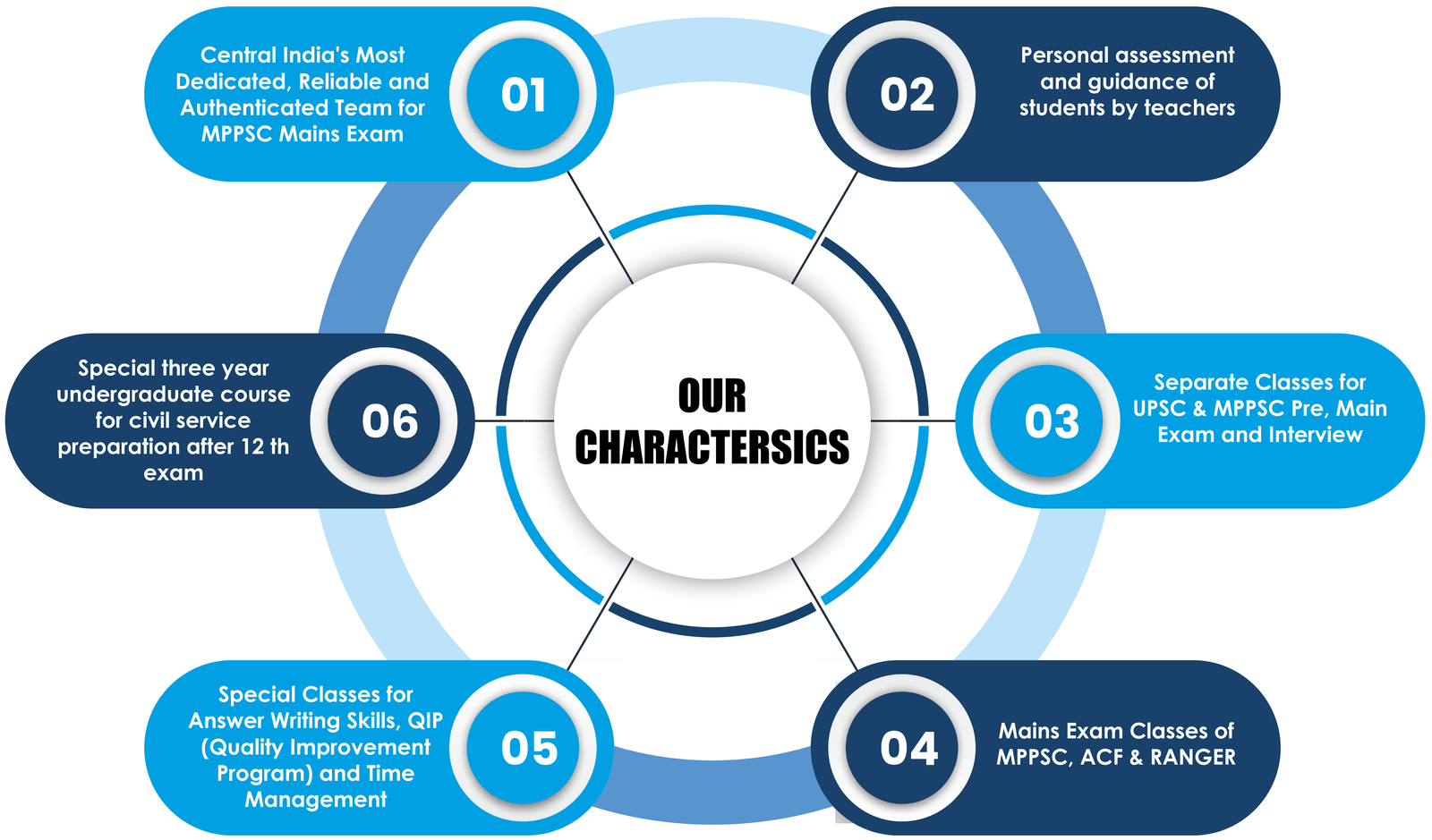 OUR CHARACTERSICS

01
Central India's Most Dedicated, Reliable and Authenticated Team for MPPSC Mains Exam

02
Personal assessment and guidance of students by teachers

03
Separate Classes for UPSC & MPPSC Pre, Main Exam and Interview

04
Mains Exam Classes of MPPSC, ACF & RANGER

05
Special Classes for Answer Writing Skills, QIP (Quality Improvement Program) and Time Management

06
Special three year undergraduate course for civil service preparation after 12 th exam